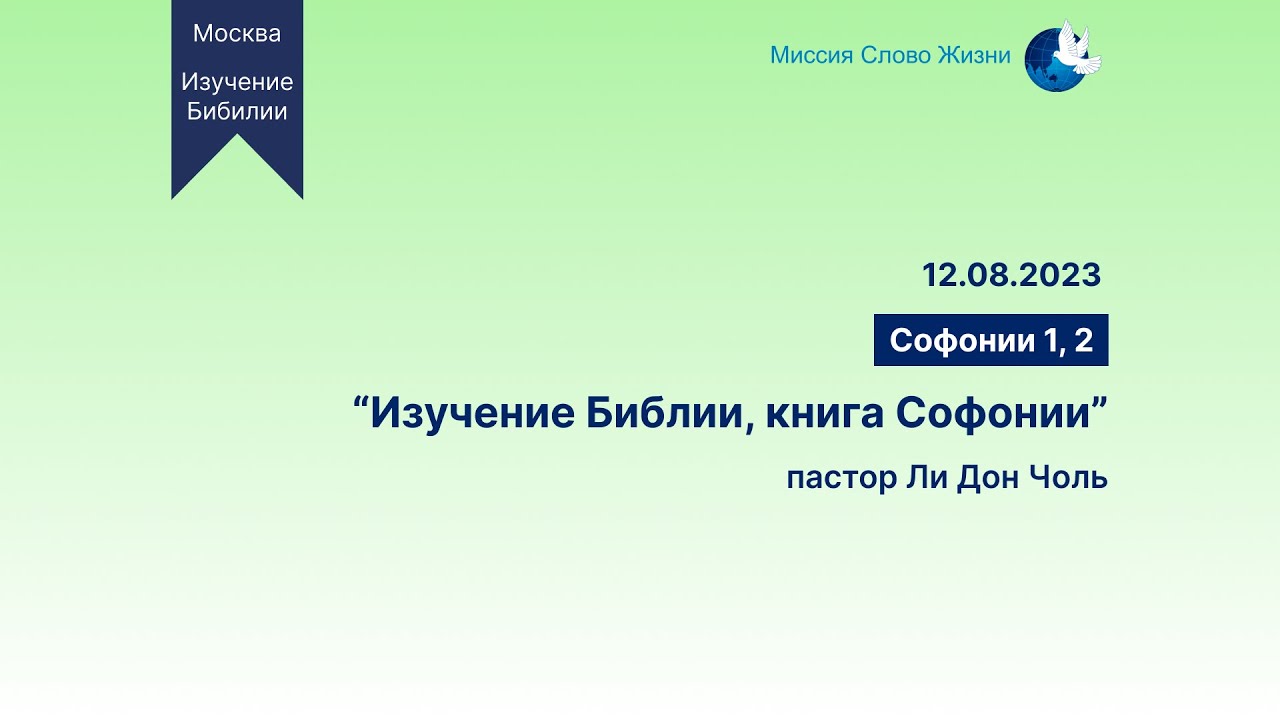 Москва

Изучение Бибилии

Миссия Слово Жизни

12.08.2023

Софонии 1, 2

“Изучение Библии, книга Софонии”

пастор Ли Дон Чоль